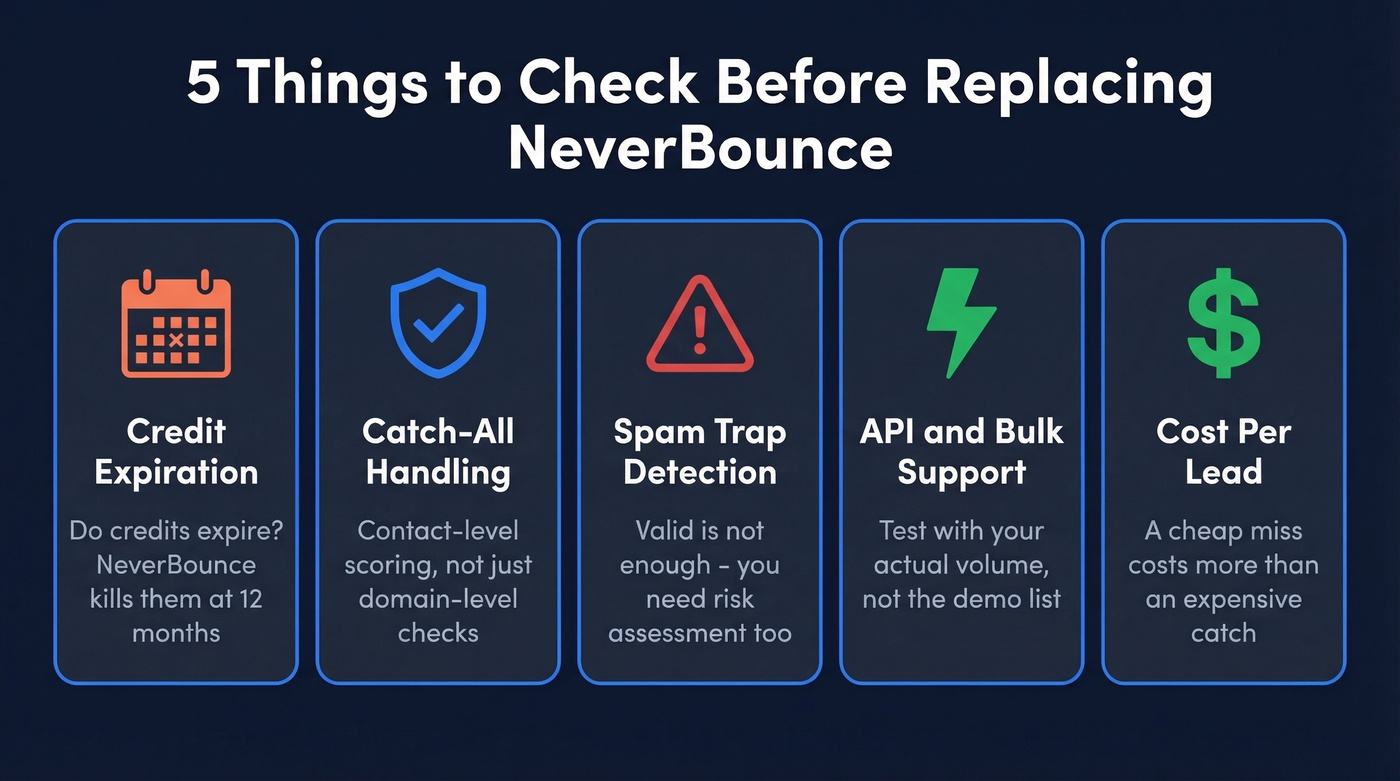 5 Things to Check Before Replacing NeverBounce

Credit Expiration

Do credits expire? NeverBounce kills them at 12 months

Catch-All Handling

Contact-level scoring, not just domain-level checks

Spam Trap Detection

Valid is not enough - you need risk assessment too

API and Bulk Support

Test with your actual volume, not the demo list

Cost Per Lead

A cheap miss costs more than an expensive catch